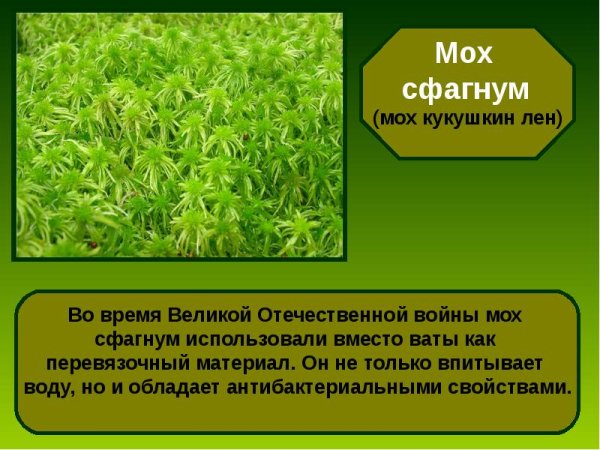 Мох сфагнум
(мох кукушкин лен)

Во время Великой Отечественной войны мох сфагнум использовали вместо ваты как перевязочный материал. Он не только впитывает воду, но и обладает антибактериальными свойствами.